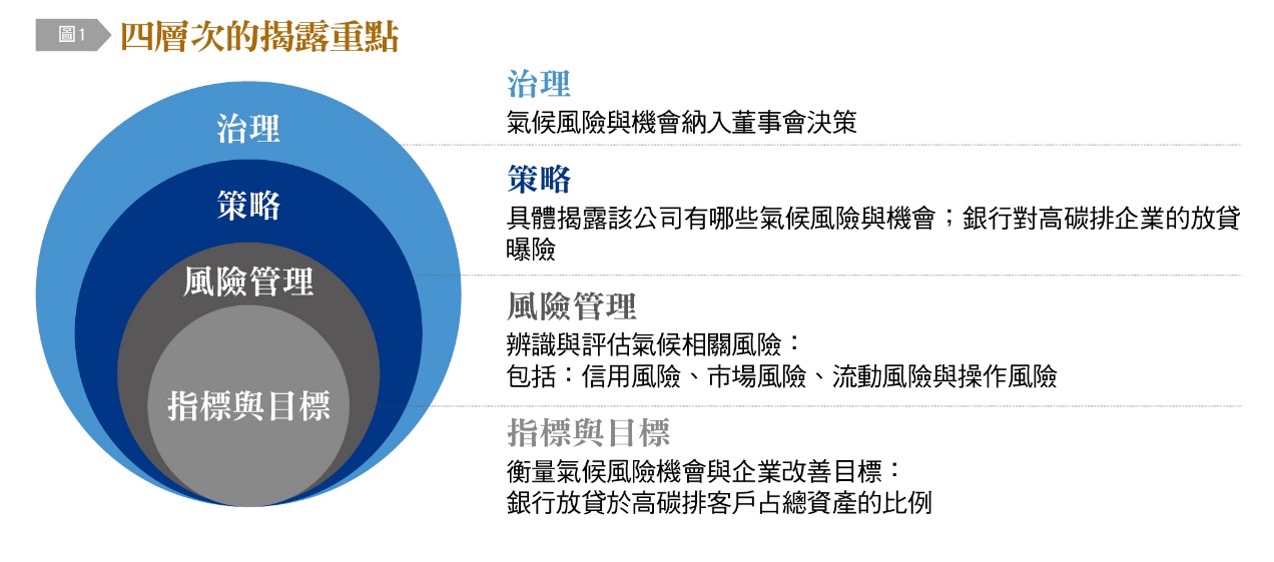 圖1 四層次的揭露重點

治理

策略

風險管理

指標與目標

治理
氣候風險與機會納入董事會決策

策略
具體揭露該公司有哪些氣候風險與機會；銀行對高碳排企業的放貸曝險

風險管理
辨識與評估氣候相關風險：
包括：信用風險、市場風險、流動風險與操作風險

指標與目標
衡量氣候風險機會與企業改善目標：
銀行放貸於高碳排客戶占總資產的比例